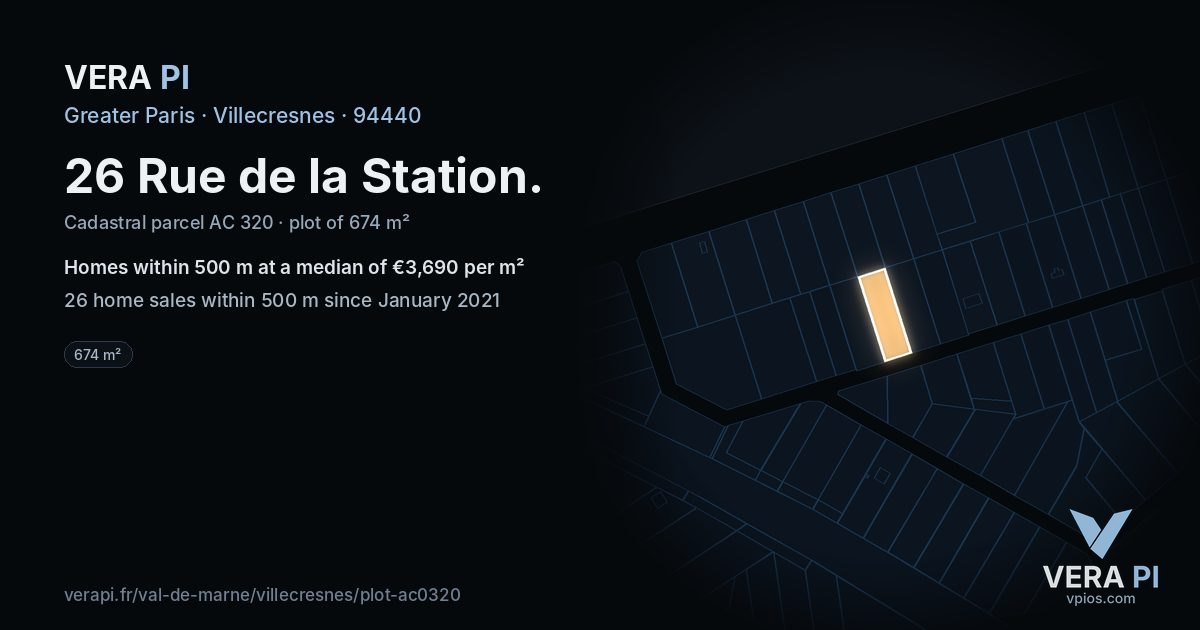 VERA PI

Greater Paris · Villecresnes · 94440

26 Rue de la Station.

Cadastral parcel AC 320 · plot of 674 m²

Homes within 500 m at a median of €3,690 per m²

26 home sales within 500 m since January 2021

674 m²

verapi.fr/val-de-marne/villecresnes/plot-ac0320

VERA PI
vpios.com